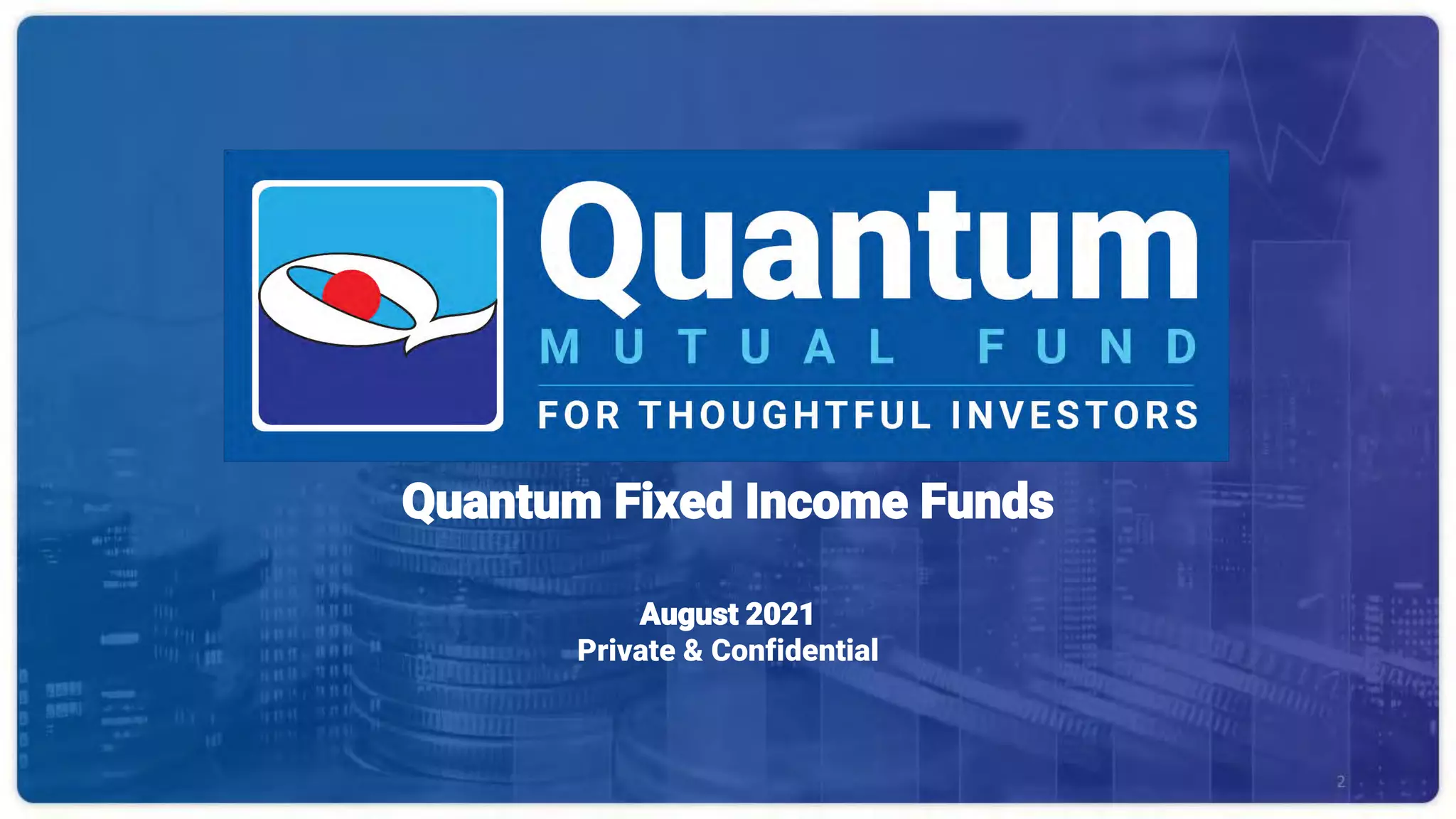 Quantum
MUTUAL FUND
FOR THOUGHTFUL INVESTORS

Quantum Fixed Income Funds

August 2021
Private & Confidential

2